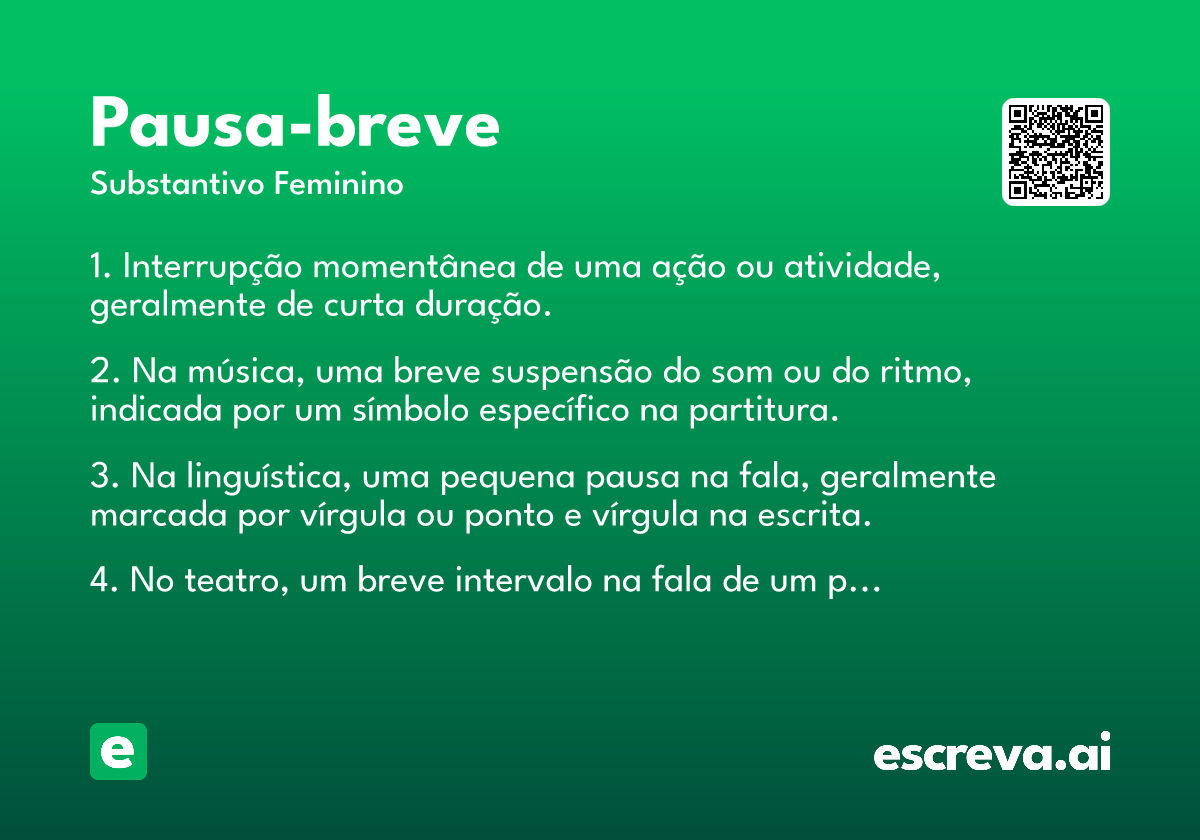 Pausa-breve

Substantivo Feminino

1. Interrupção momentânea de uma ação ou atividade, geralmente de curta duração.

2. Na música, uma breve suspensão do som ou do ritmo, indicada por um símbolo específico na partitura.

3. Na linguística, uma pequena pausa na fala, geralmente marcada por vírgula ou ponto e vírgula na escrita.

4. No teatro, um breve intervalo na fala de um p...

e

escreva.ai